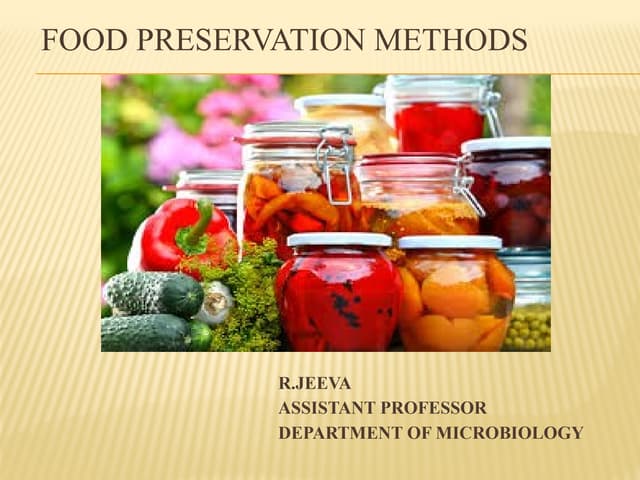 FOOD PRESERVATION METHODS

R.JEEVA
ASSISTANT PROFESSOR
DEPARTMENT OF MICROBIOLOGY